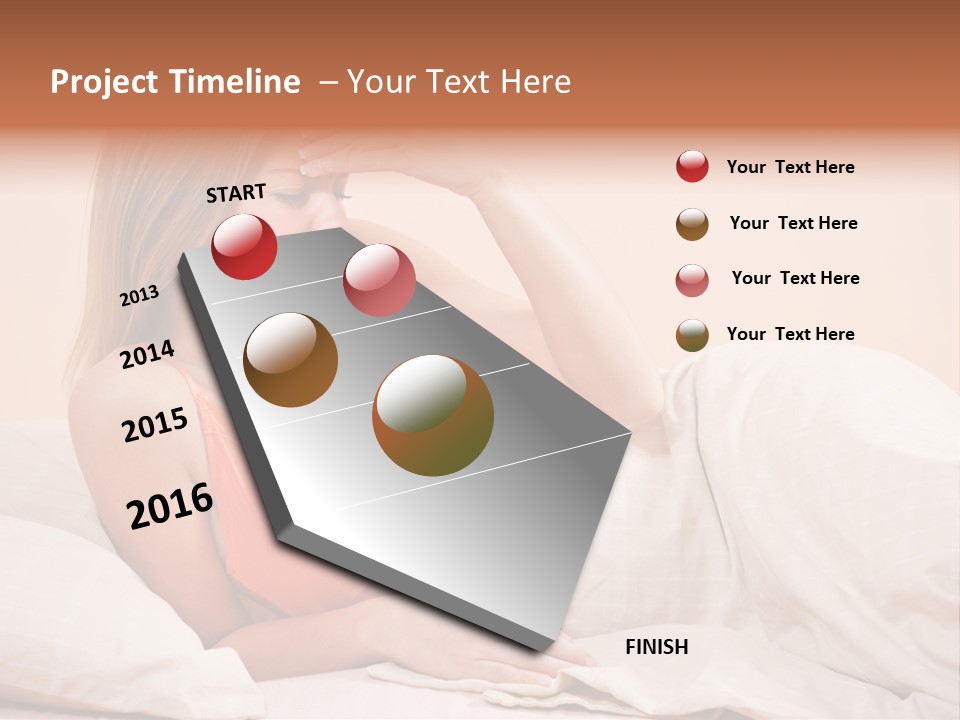 Project Timeline – Your Text Here

START

2013

2014

2015

2016

FINISH

Your Text Here

Your Text Here

Your Text Here

Your Text Here